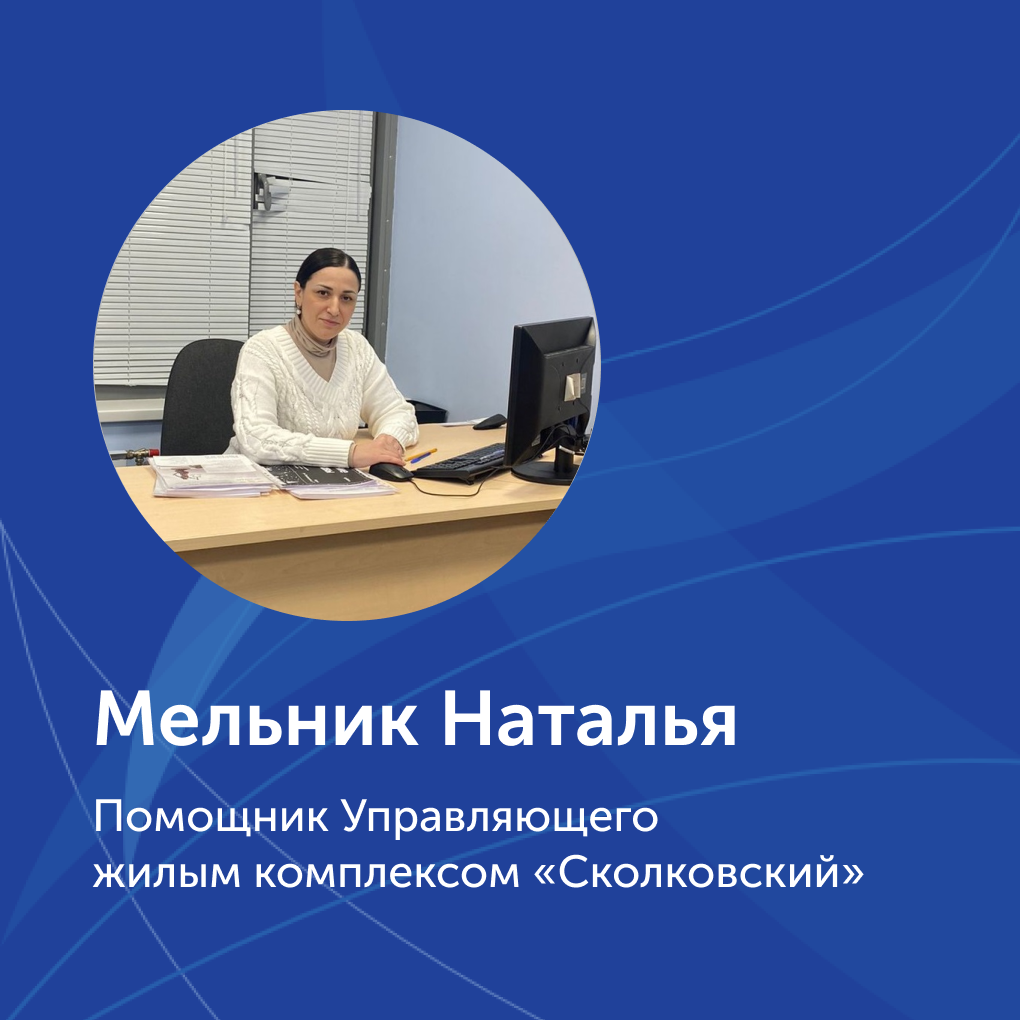 Мельник Наталья

Помощник Управляющего жилым комплексом «Сколковский»